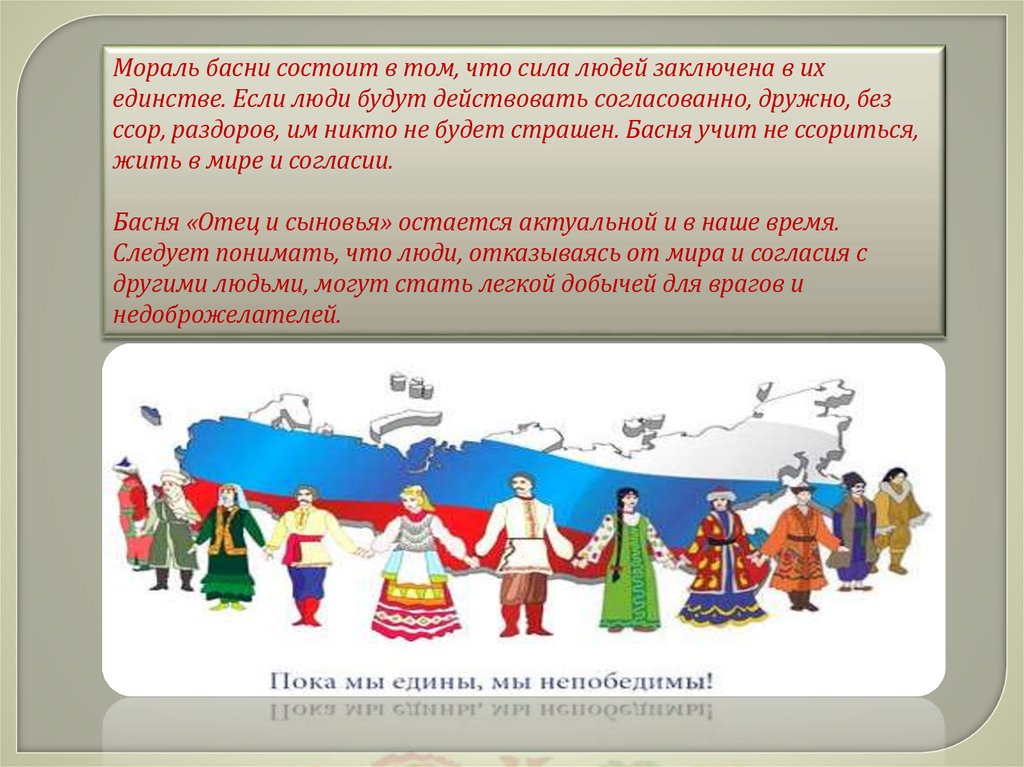 Мораль басни состоит в том, что сила людей заключена в их единстве. Если люди будут действовать согласованно, дружно, без ссор, раздоров, им никто не будет страшен. Басня учит не ссориться, жить в мире и согласии.

Басня «Отец и сыновья» остается актуальной и в наше время. Следует понимать, что люди, отказываясь от мира и согласия с другими людьми, могут стать легкой добычей для врагов и недоброжелателей.

Пока мы едины, мы непобедимы!